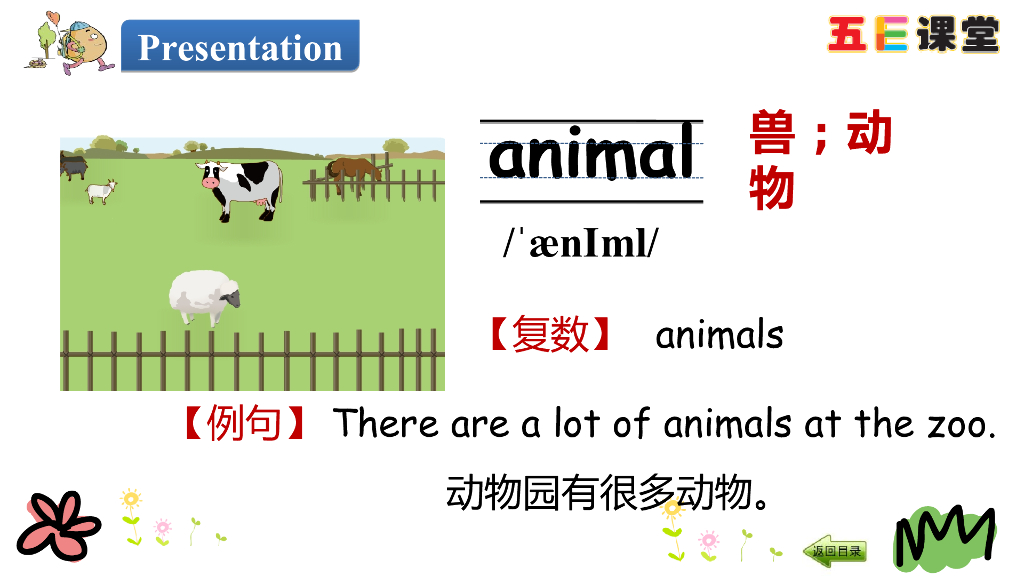 Presentation

五E课堂

animal

兽；动物

/ˈænIml/

【复数】 animals

【例句】 There are a lot of animals at the zoo.

动物园有很多动物。

返回目录